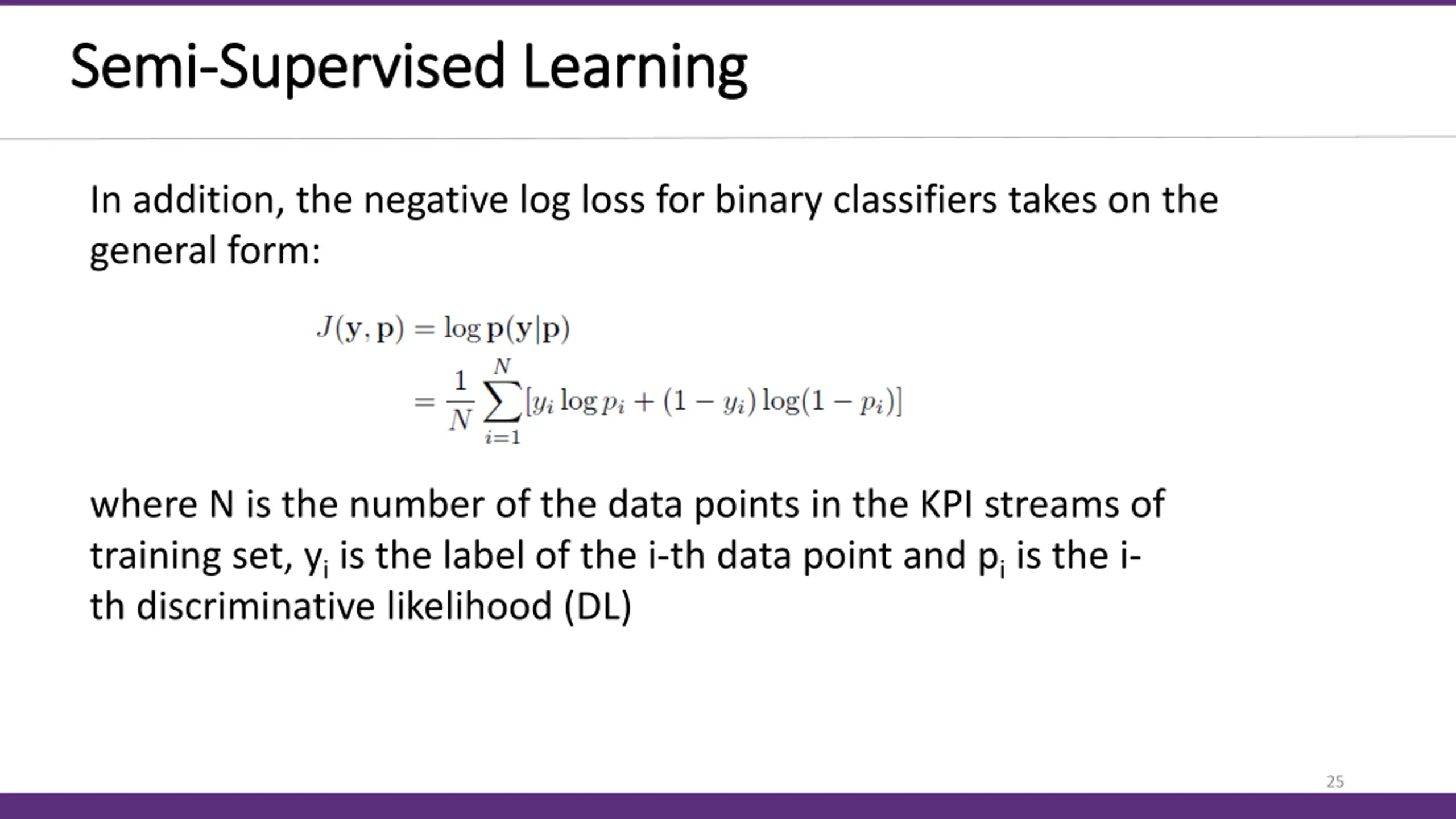 Semi-Supervised Learning

In addition, the negative log loss for binary classifiers takes on the general form:

$J(\mathbf{y}, \mathbf{p}) = \log \mathbf{p}(\mathbf{y}|\mathbf{p})$
$= \frac{1}{N} \sum_{i=1}^{N} [y_i \log p_i + (1 - y_i) \log(1 - p_i)]$

where N is the number of the data points in the KPI streams of training set, $y_i$ is the label of the i-th data point and $p_i$ is the i-th discriminative likelihood (DL)

25